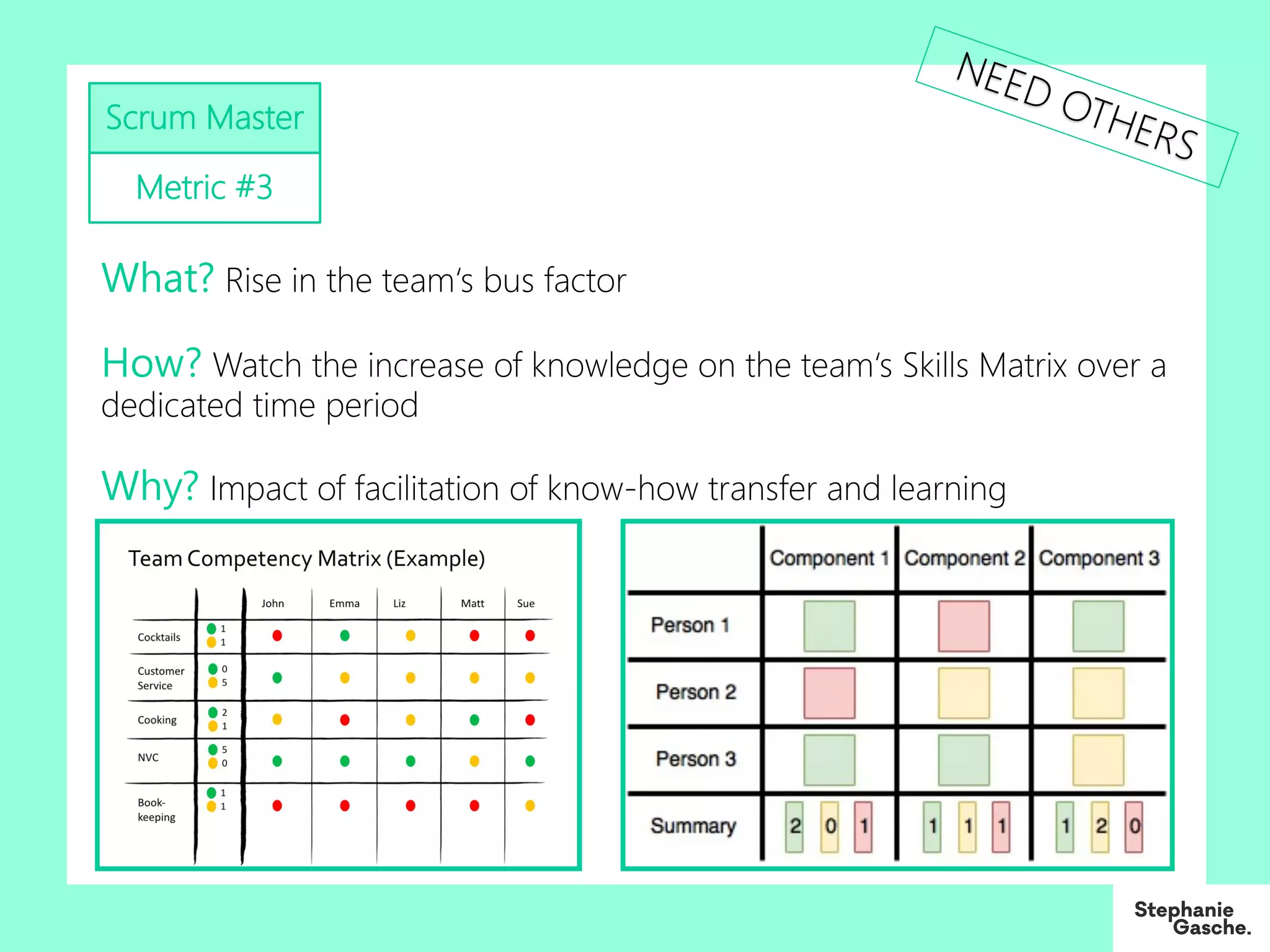 Scrum Master

Metric #3

NEED OTHERS

What? Rise in the team's bus factor

How? Watch the increase of knowledge on the team's Skills Matrix over a dedicated time period

Why? Impact of facilitation of know-how transfer and learning

Team Competency Matrix (Example)

| | | John | Emma | Liz | Matt | Sue |
|---|---|---|---|---|---|---|
| Cocktails | 1 1 | | | | | |
| Customer Service | 0 5 | | | | | |
| Cooking | 2 1 | | | | | |
| NVC | 5 0 | | | | | |
| Book-keeping | 1 1 | | | | | |

| | Component 1 | Component 2 | Component 3 |
|---|---|---|---|
| Person 1 | | | |
| Person 2 | | | |
| Person 3 | | | |
| Summary | 2 0 1 | 1 1 1 | 1 2 0 |

Stephanie Gasche.